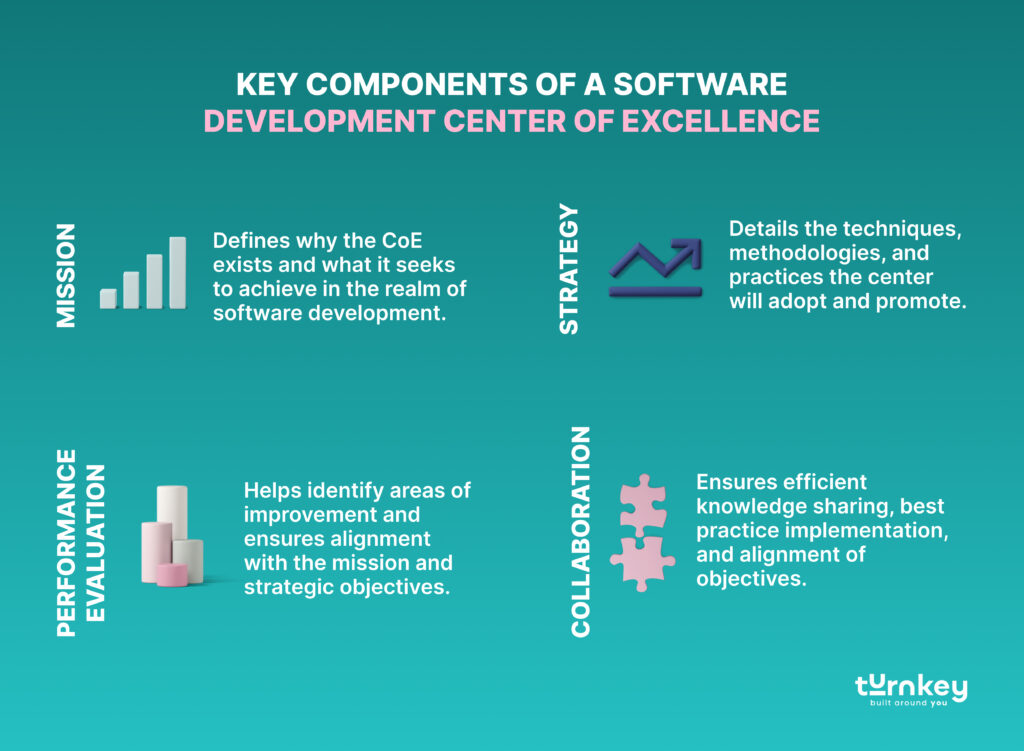 KEY COMPONENTS OF A SOFTWARE DEVELOPMENT CENTER OF EXCELLENCE

MISSION

Defines why the CoE exists and what it seeks to achieve in the realm of software development.

STRATEGY

Details the techniques, methodologies, and practices the center will adopt and promote.

PERFORMANCE EVALUATION

Helps identify areas of improvement and ensures alignment with the mission and strategic objectives.

COLLABORATION

Ensures efficient knowledge sharing, best practice implementation, and alignment of objectives.

turnkey
built around you